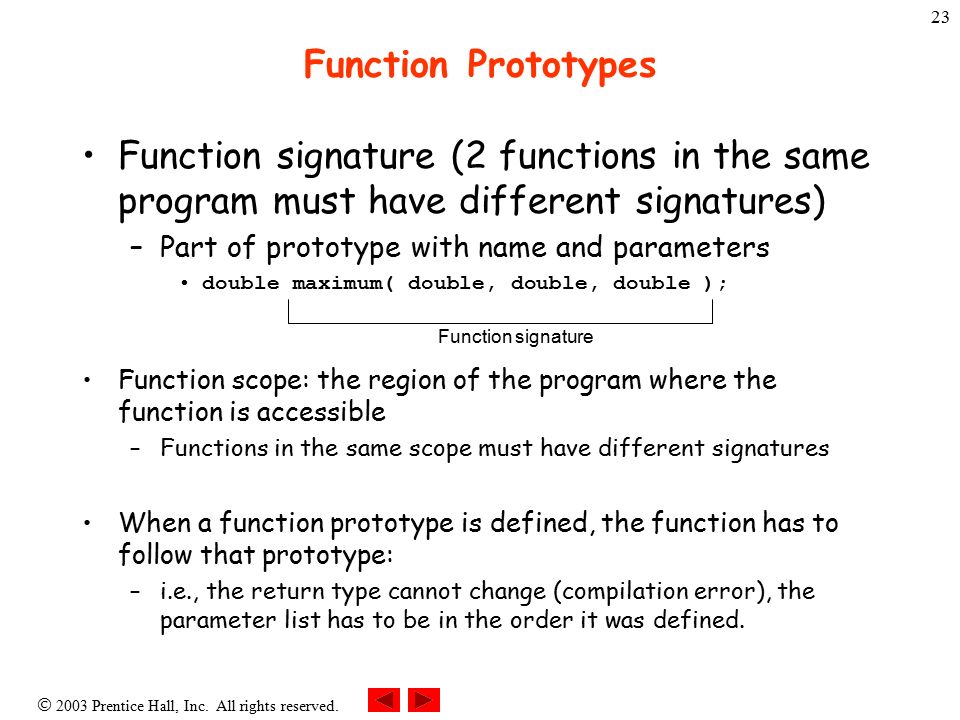 23

Function Prototypes

• Function signature (2 functions in the same program must have different signatures)

– Part of prototype with name and parameters

• double maximum( double, double, double );

Function signature

• Function scope: the region of the program where the function is accessible

– Functions in the same scope must have different signatures

• When a function prototype is defined, the function has to follow that prototype:

– i.e., the return type cannot change (compilation error), the parameter list has to be in the order it was defined.

© 2003 Prentice Hall, Inc. All rights reserved.